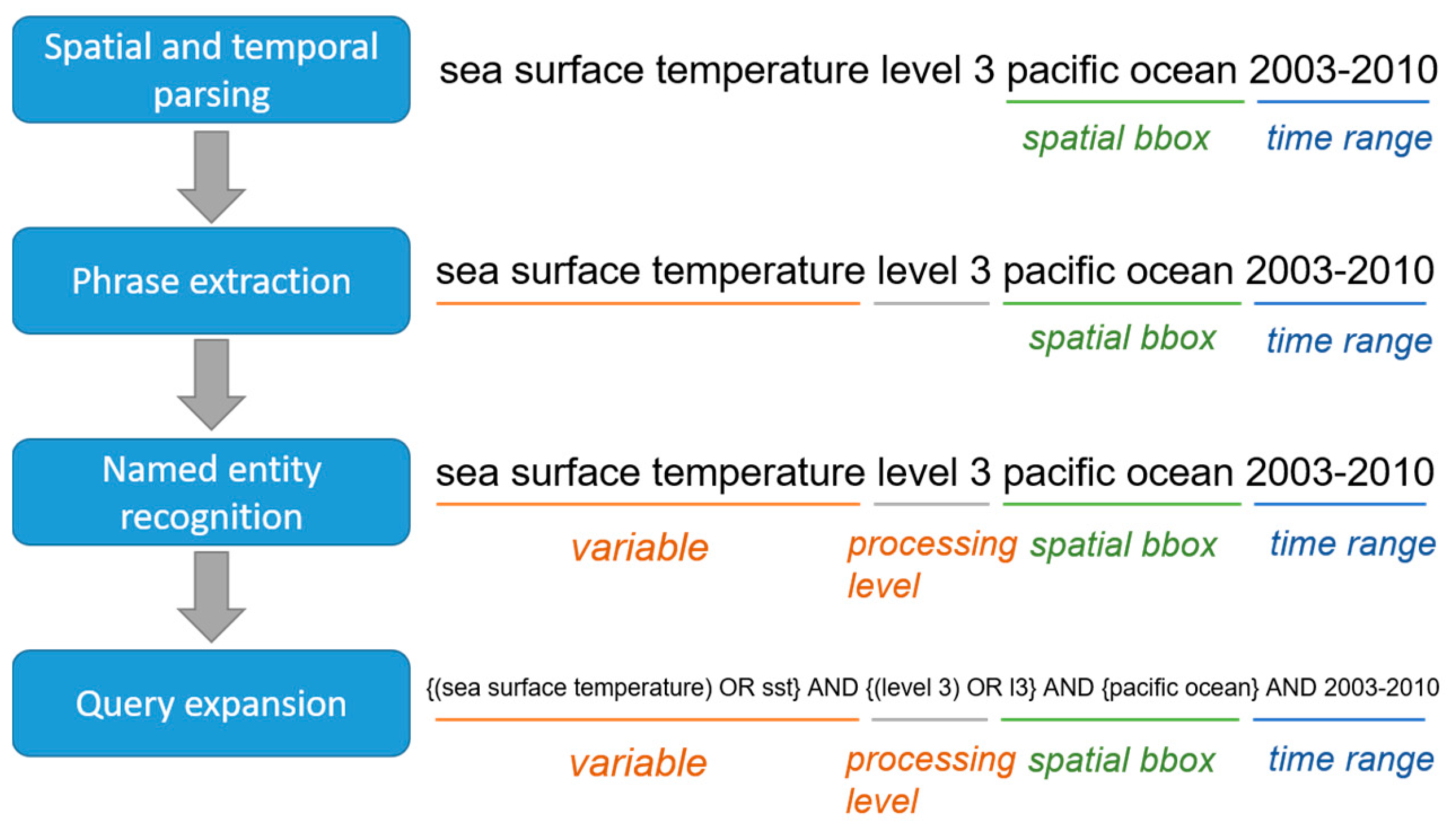 Spatial and temporal parsing

sea surface temperature level 3 pacific ocean 2003-2010

spatial bbox time range

Phrase extraction

sea surface temperature level 3 pacific ocean 2003-2010

spatial bbox time range

Named entity recognition

sea surface temperature level 3 pacific ocean 2003-2010

variable processing level spatial bbox time range

Query expansion

{(sea surface temperature) OR sst} AND {(level 3) OR l3} AND {pacific ocean} AND 2003-2010

variable processing level spatial bbox time range